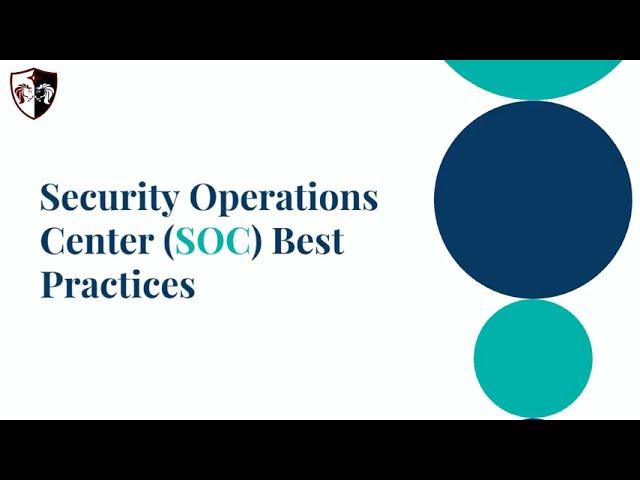 Security Operations Center (SOC) Best Practices